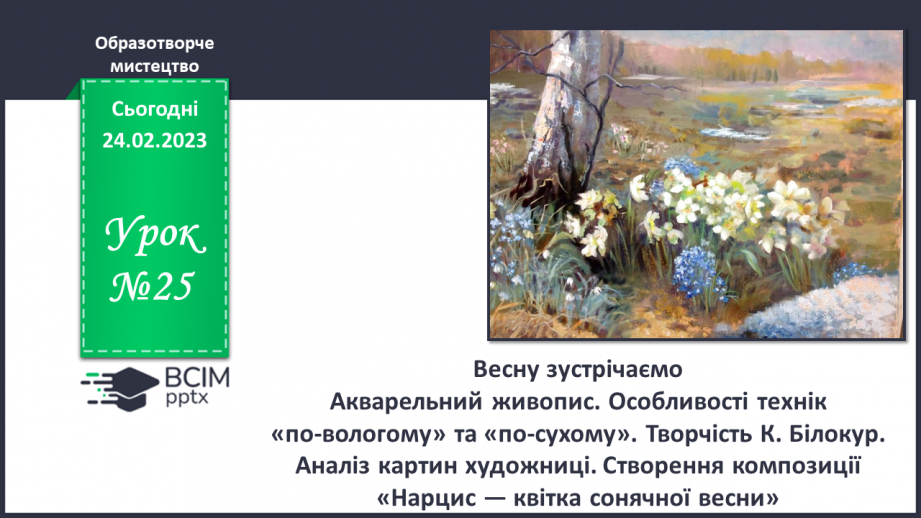 Образотворче мистецтво

Сьогодні 24.02.2023

Урок №25

ВСІМ pptx

Весну зустрічаємо
Акварельний живопис. Особливості технік «по-вологому» та «по-сухому». Творчість К. Білокур. Аналіз картин художниці. Створення композиції «Нарцис — квітка сонячної весни»